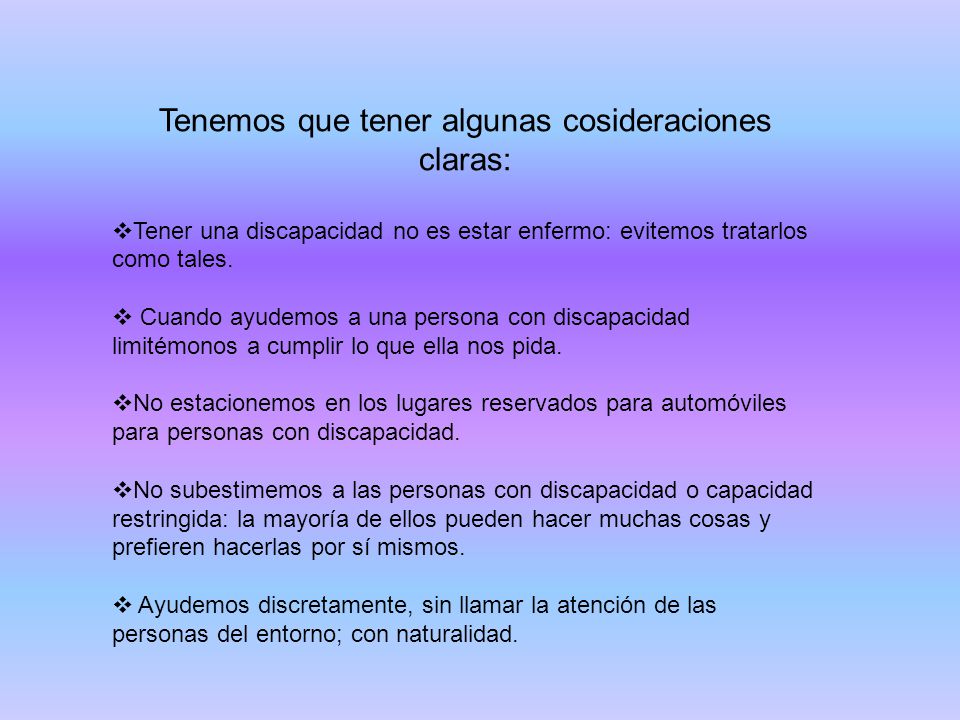 Tenemos que tener algunas cosideraciones claras:

❖Tener una discapacidad no es estar enfermo: evitemos tratarlos como tales.

❖ Cuando ayudemos a una persona con discapacidad limitémonos a cumplir lo que ella nos pida.

❖No estacionemos en los lugares reservados para automóviles para personas con discapacidad.

❖No subestimemos a las personas con discapacidad o capacidad restringida: la mayoría de ellos pueden hacer muchas cosas y prefieren hacerlas por sí mismos.

❖ Ayudemos discretamente, sin llamar la atención de las personas del entorno; con naturalidad.